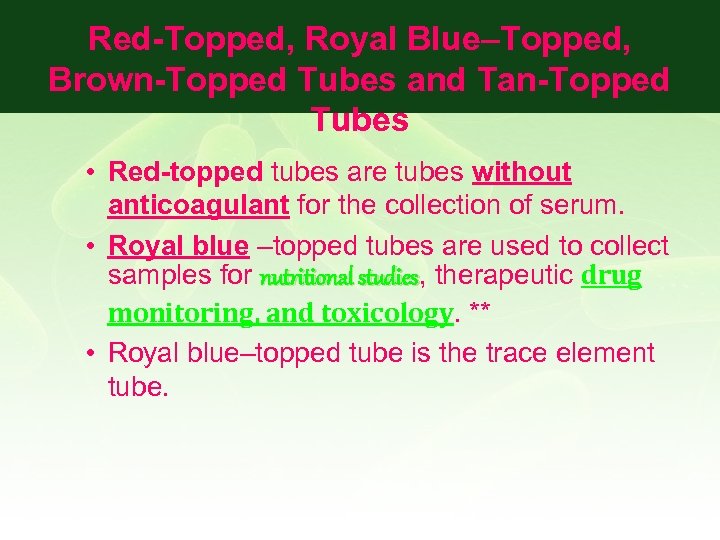 Red-Topped, Royal Blue–Topped, Brown-Topped Tubes and Tan-Topped Tubes

• Red-topped tubes are tubes without anticoagulant for the collection of serum.

• Royal blue –topped tubes are used to collect samples for nutritional studies, therapeutic drug monitoring, and toxicology. **

• Royal blue–topped tube is the trace element tube.